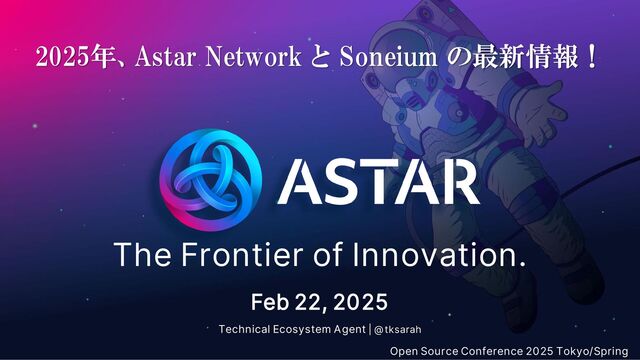 2025年、Astar Network と Soneium の最新情報！

ASTAR

The Frontier of Innovation.

Feb 22, 2025

Technical Ecosystem Agent | @tksarah

Open Source Conference 2025 Tokyo/Spring